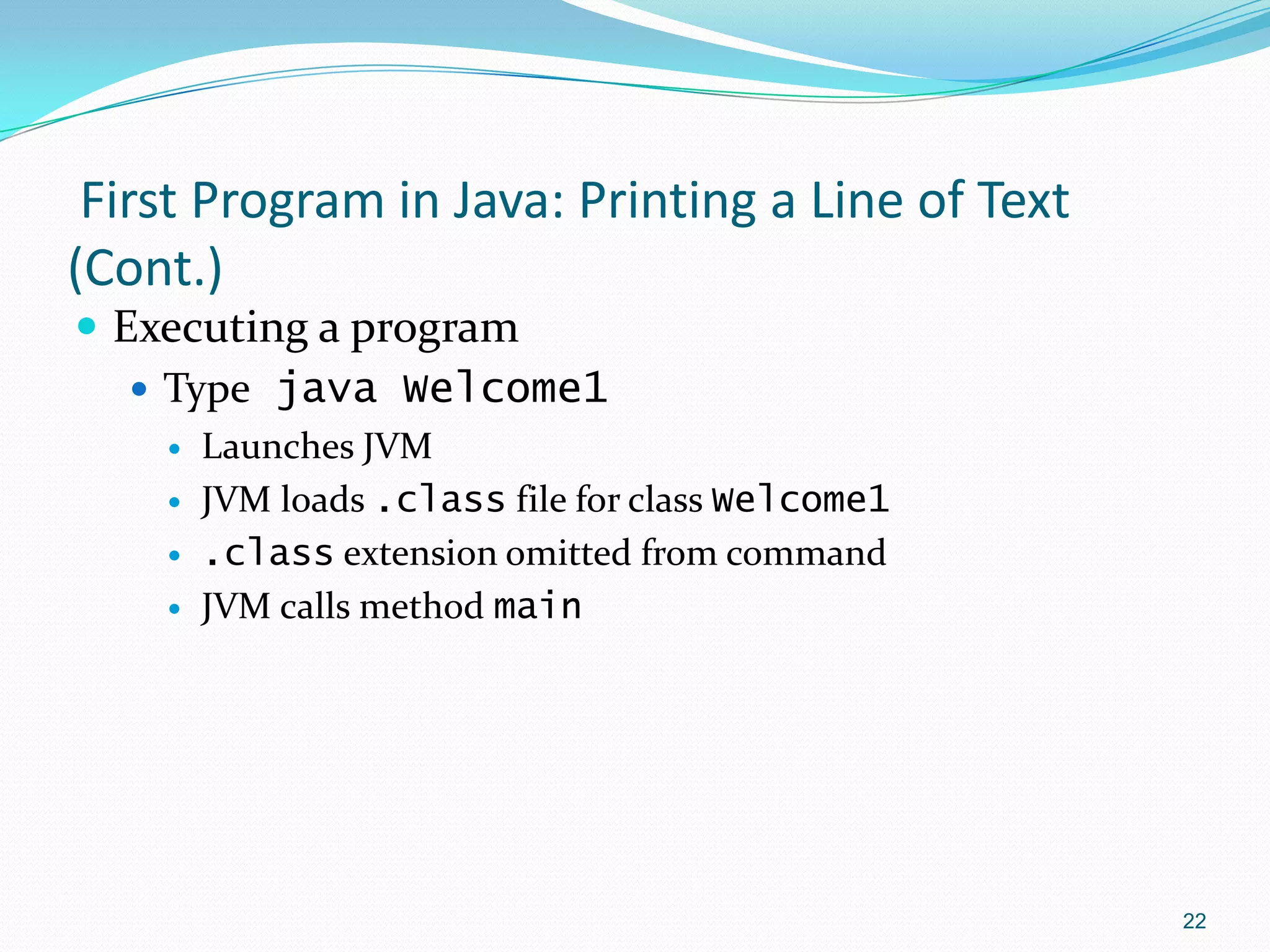 First Program in Java: Printing a Line of Text (Cont.)

- Executing a program
  - Type java Welcome1
    - Launches JVM
    - JVM loads .class file for class Welcome1
    - .class extension omitted from command
    - JVM calls method main

22